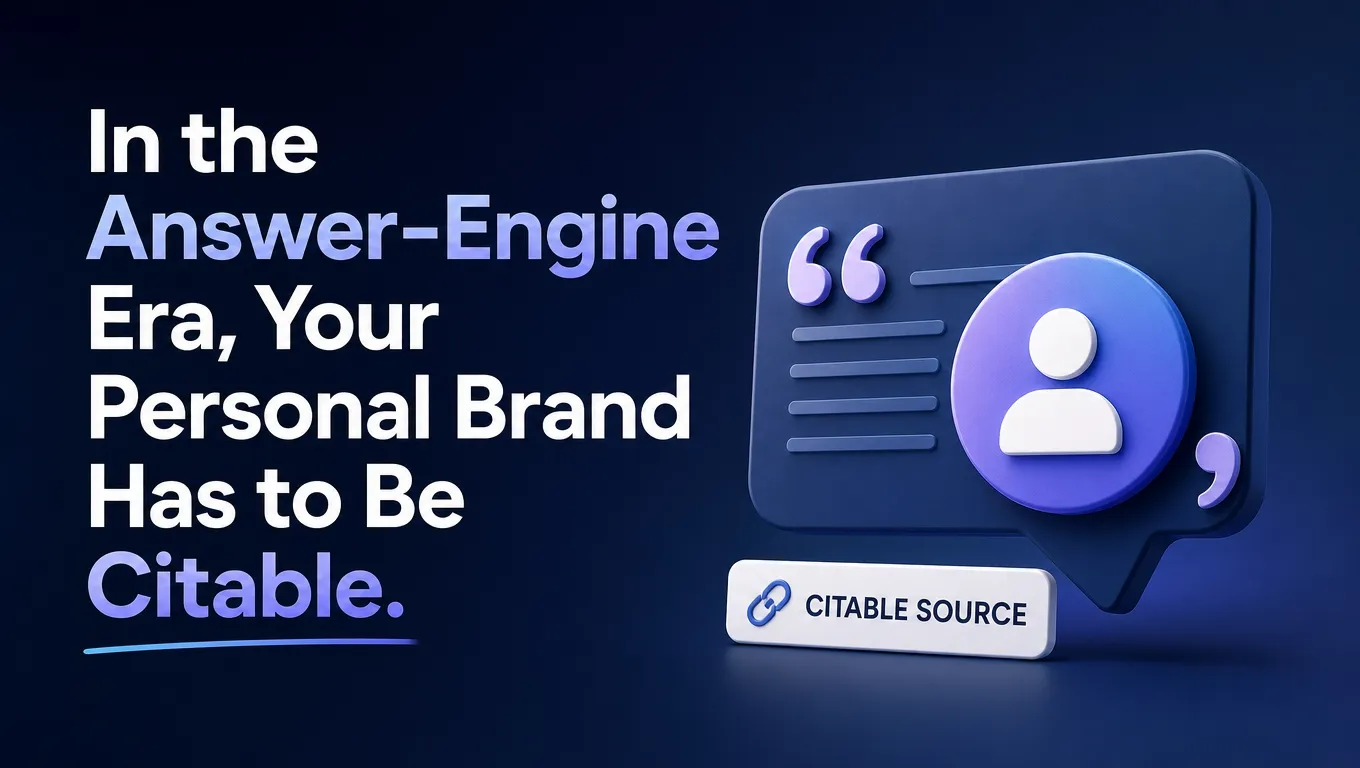 In the Answer-Engine Era, Your Personal Brand Has to Be Citable.

CITABLE SOURCE